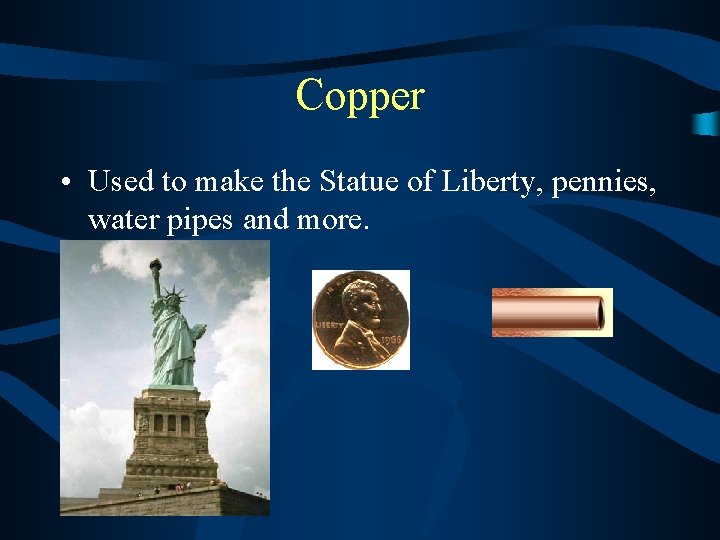 Copper

• Used to make the Statue of Liberty, pennies, water pipes and more.

IN GOD WE TRUST
LIBERTY 1966